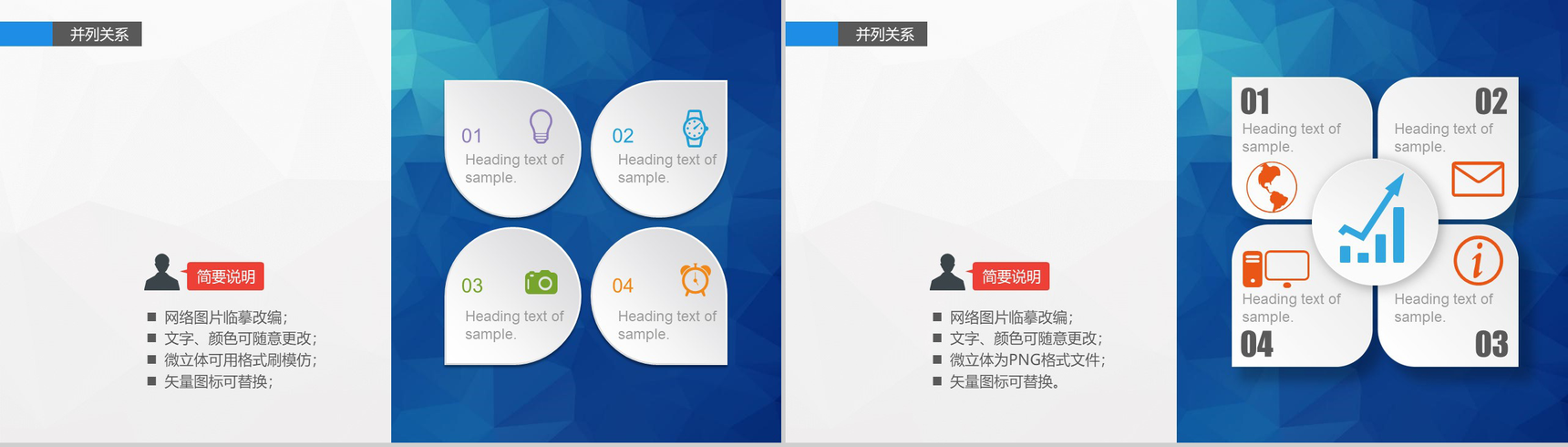 并列关系

简要说明

■ 网络图片临摹改编;
■ 文字、颜色可随意更改;
■ 微立体可用格式刷模仿;
■ 矢量图标可替换;

01
Heading text of sample.

02
Heading text of sample.

03
Heading text of sample.

04
Heading text of sample.

并列关系

简要说明

■ 网络图片临摹改编;
■ 文字、颜色可随意更改;
■ 微立体为PNG格式文件;
■ 矢量图标可替换。

01
Heading text of sample.

02
Heading text of sample.

Heading text of sample.
04

Heading text of sample.
03